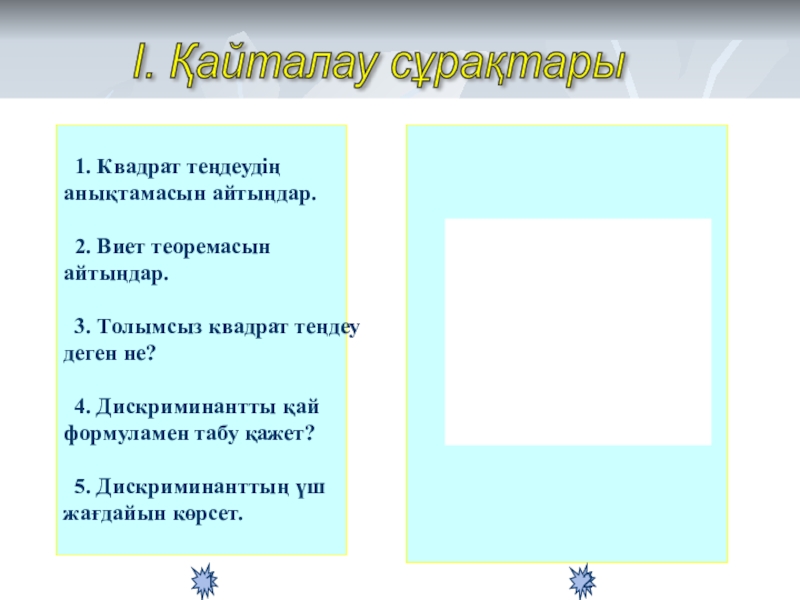 I. Қайталау сұрақтары

1. Квадрат теңдеудің анықтамасын айтыңдар.

2. Виет теоремасын айтыңдар.

3. Толымсыз квадрат теңдеу деген не?

4. Дискриминантты қай формуламен табу қажет?

5. Дискриминанттың үш жағдайын көрсет.

1

2